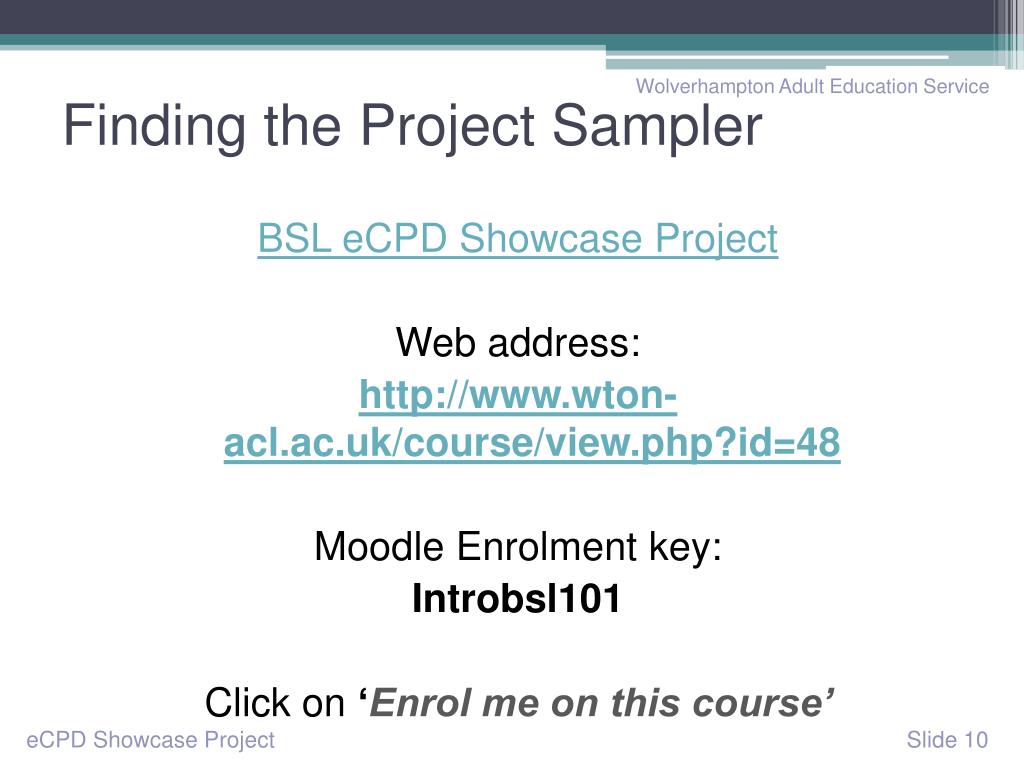 Wolverhampton Adult Education Service

Finding the Project Sampler

BSL eCPD Showcase Project

Web address:

http://www.wton-acl.ac.uk/course/view.php?id=48

Moodle Enrolment key:

Introbsl101

Click on ‘Enrol me on this course’

eCPD Showcase Project

Slide 10